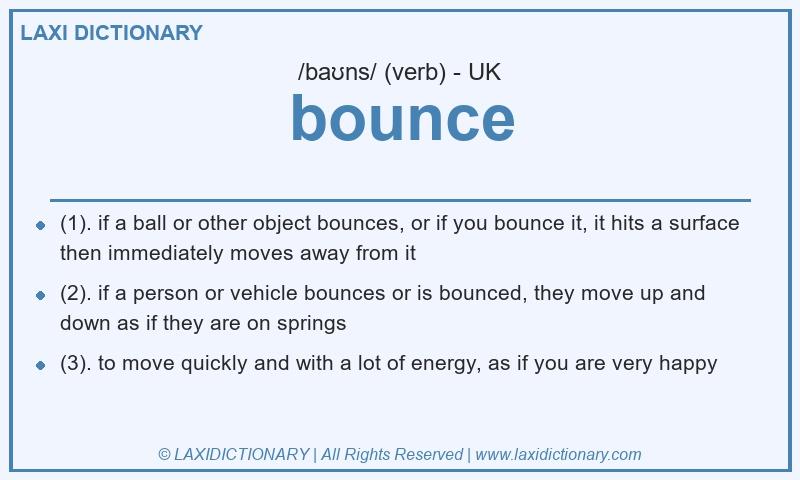 LAXI DICTIONARY

/baʊns/ (verb) - UK

bounce

- (1). if a ball or other object bounces, or if you bounce it, it hits a surface then immediately moves away from it
- (2). if a person or vehicle bounces or is bounced, they move up and down as if they are on springs
- (3). to move quickly and with a lot of energy, as if you are very happy

© LAXIDICTIONARY | All Rights Reserved | www.laxidictionary.com